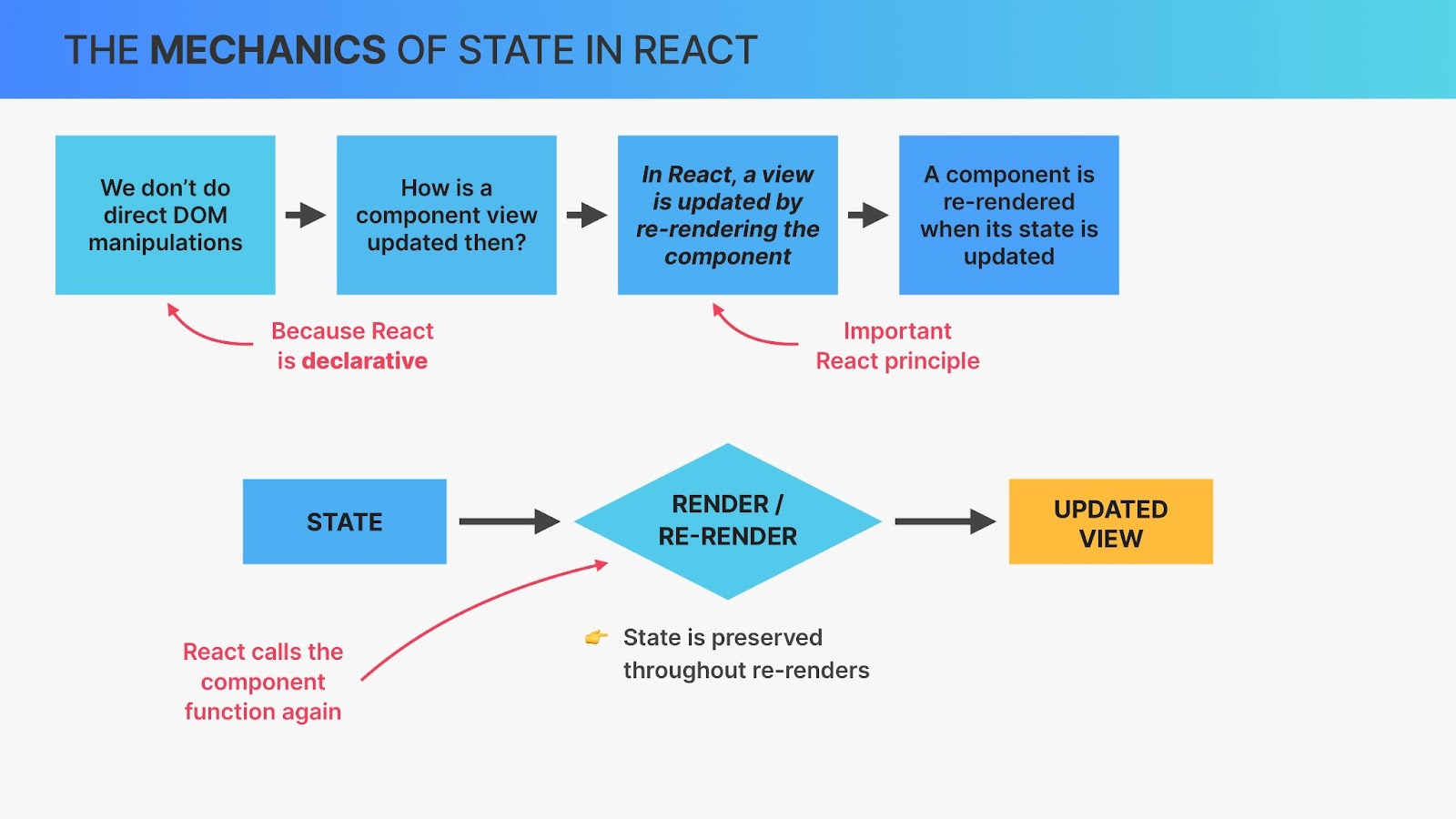 THE MECHANICS OF STATE IN REACT

We don't do direct DOM manipulations

How is a component view updated then?

In React, a view is updated by re-rendering the component

A component is re-rendered when its state is updated

Because React is declarative

Important React principle

STATE

RENDER / RE-RENDER

UPDATED VIEW

React calls the component function again

👉 State is preserved throughout re-renders